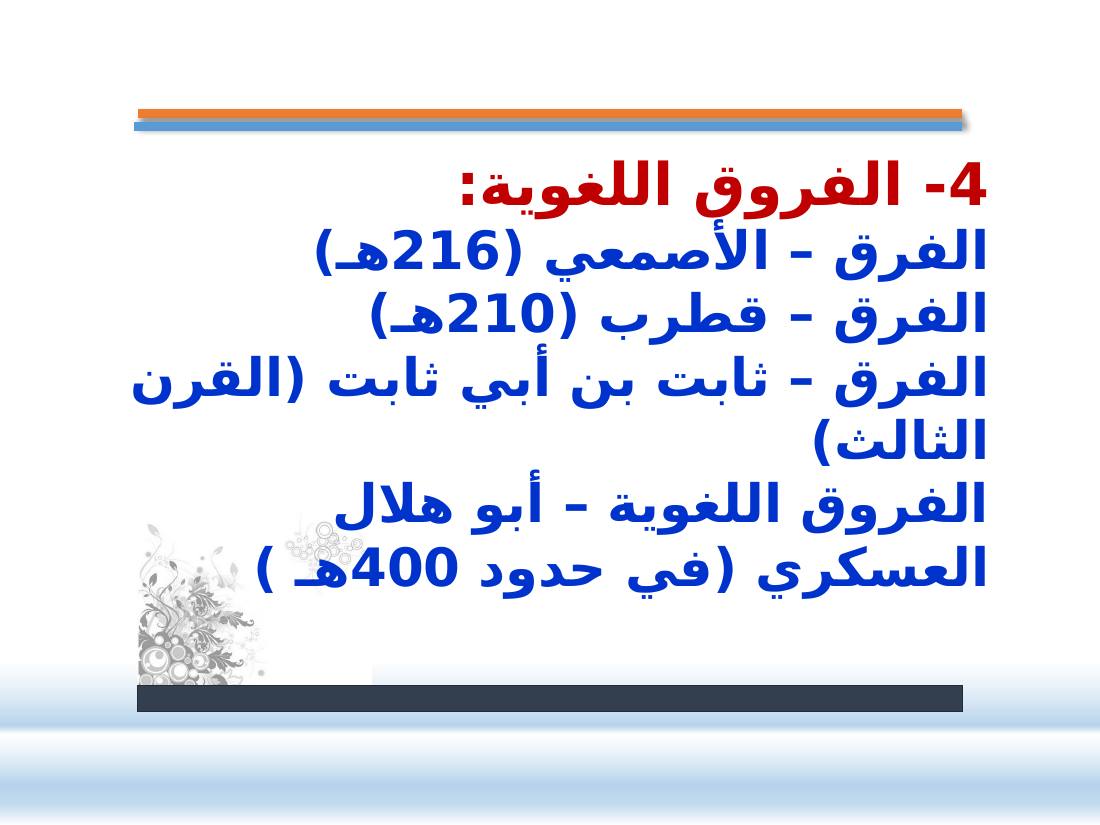 4- الفروق اللغوية:
الفرق – الأصمعي (216هـ)
الفرق – قطرب (210هـ)
الفرق – ثابت بن أبي ثابت (القرن الثالث)
الفروق اللغوية – أبو هلال العسكري (في حدود 400هـ )